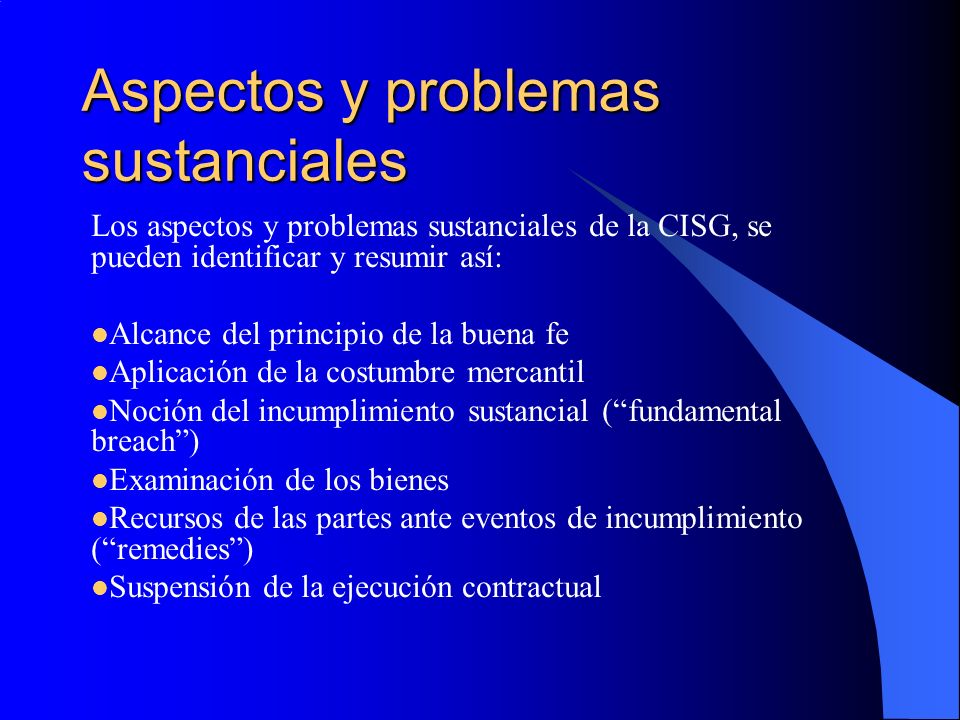 Aspectos y problemas sustanciales

Los aspectos y problemas sustanciales de la CISG, se pueden identificar y resumir así:

●Alcance del principio de la buena fe
●Aplicación de la costumbre mercantil
●Noción del incumplimiento sustancial (“fundamental breach”)
●Examinación de los bienes
●Recursos de las partes ante eventos de incumplimiento (“remedies”)
●Suspensión de la ejecución contractual